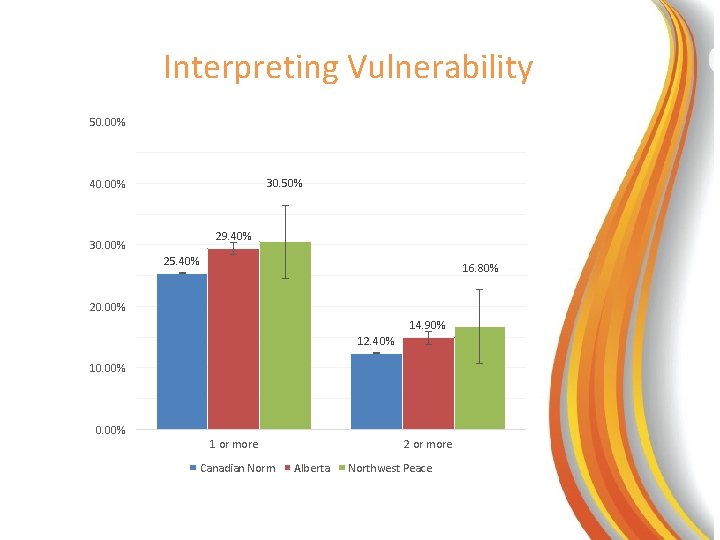 Interpreting Vulnerability

50.00%
40.00%
30.00%
20.00%
10.00%
0.00%

25.40%
29.40%
30.50%
12.40%
14.90%
16.80%

1 or more
2 or more

Canadian Norm
Alberta
Northwest Peace